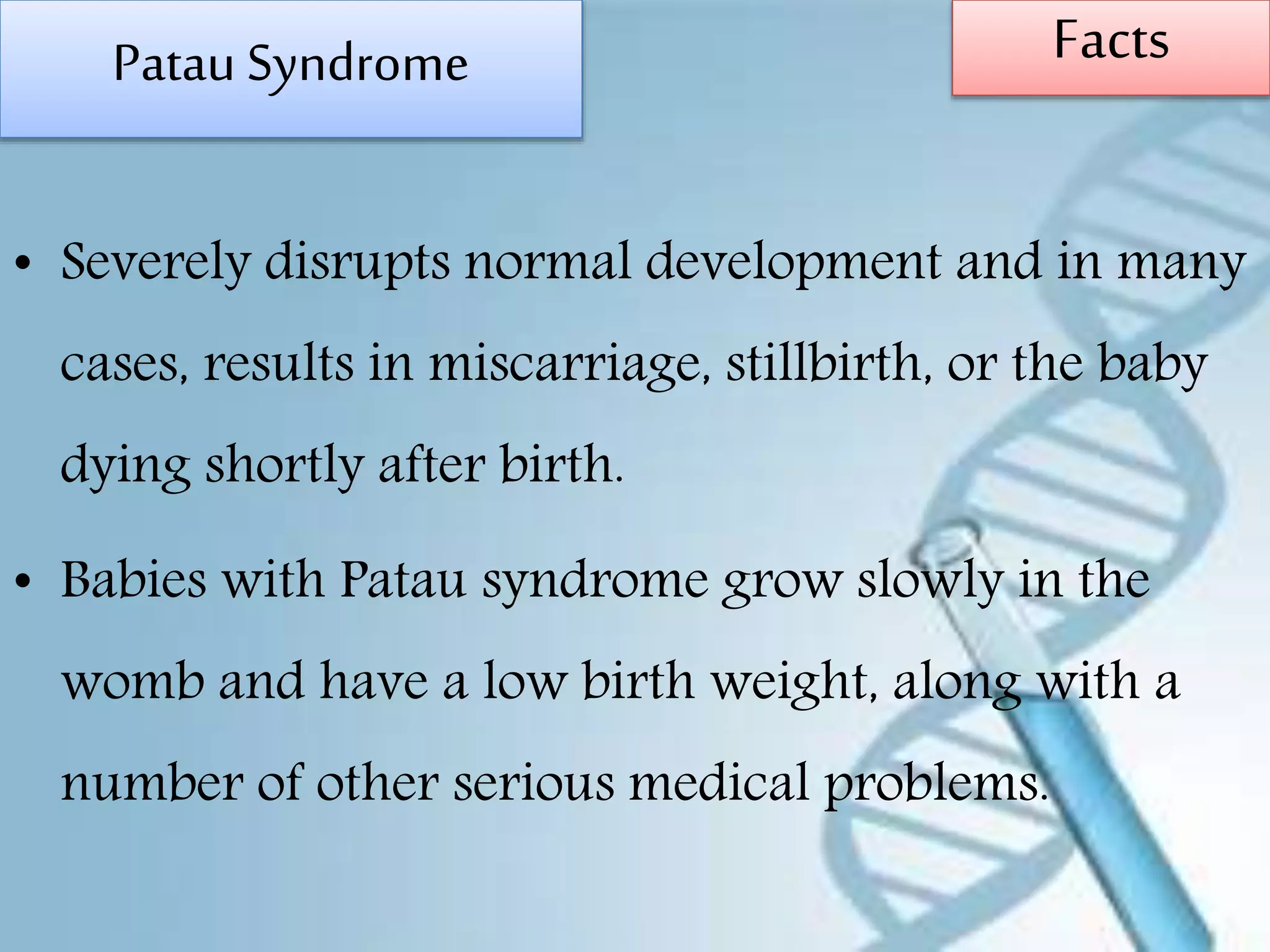 Patau Syndrome

Facts

• Severely disrupts normal development and in many cases, results in miscarriage, stillbirth, or the baby dying shortly after birth.

• Babies with Patau syndrome grow slowly in the womb and have a low birth weight, along with a number of other serious medical problems.